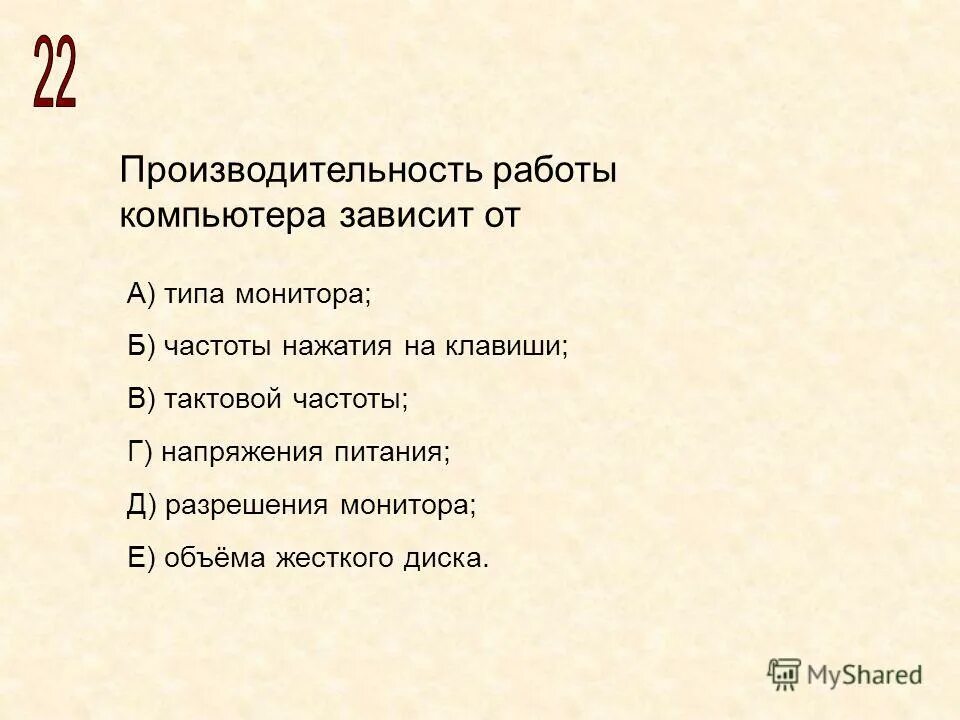 22

Производительность работы компьютера зависит от

А) типа монитора;

Б) частоты нажатия на клавиши;

В) тактовой частоты;

Г) напряжения питания;

Д) разрешения монитора;

Е) объёма жесткого диска.

MyShared